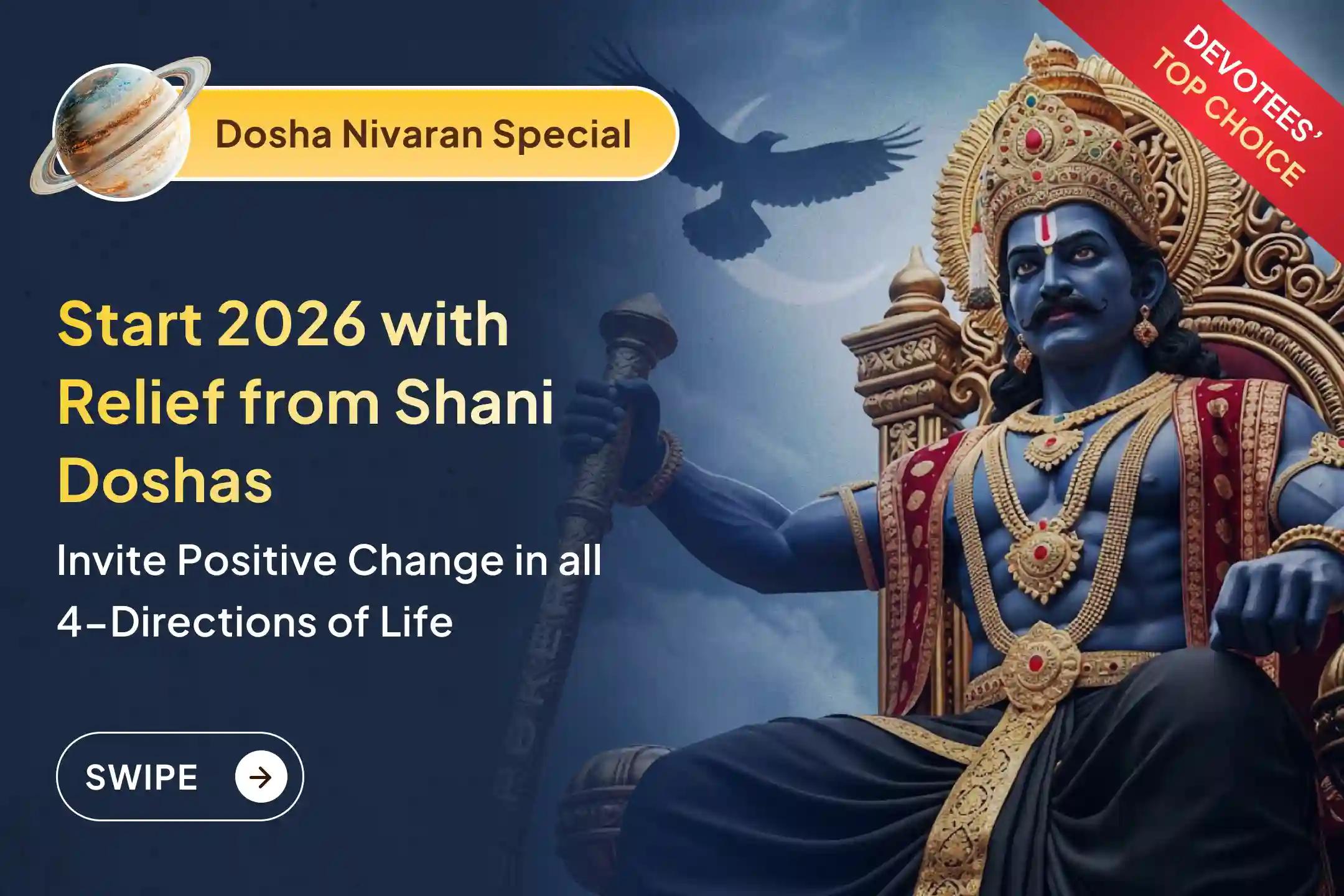 Dosha Nivaran Special

DEVOTEES' TOP CHOICE

Start 2026 with Relief from Shani Doshas

Invite Positive Change in all 4-Directions of Life

SWIPE